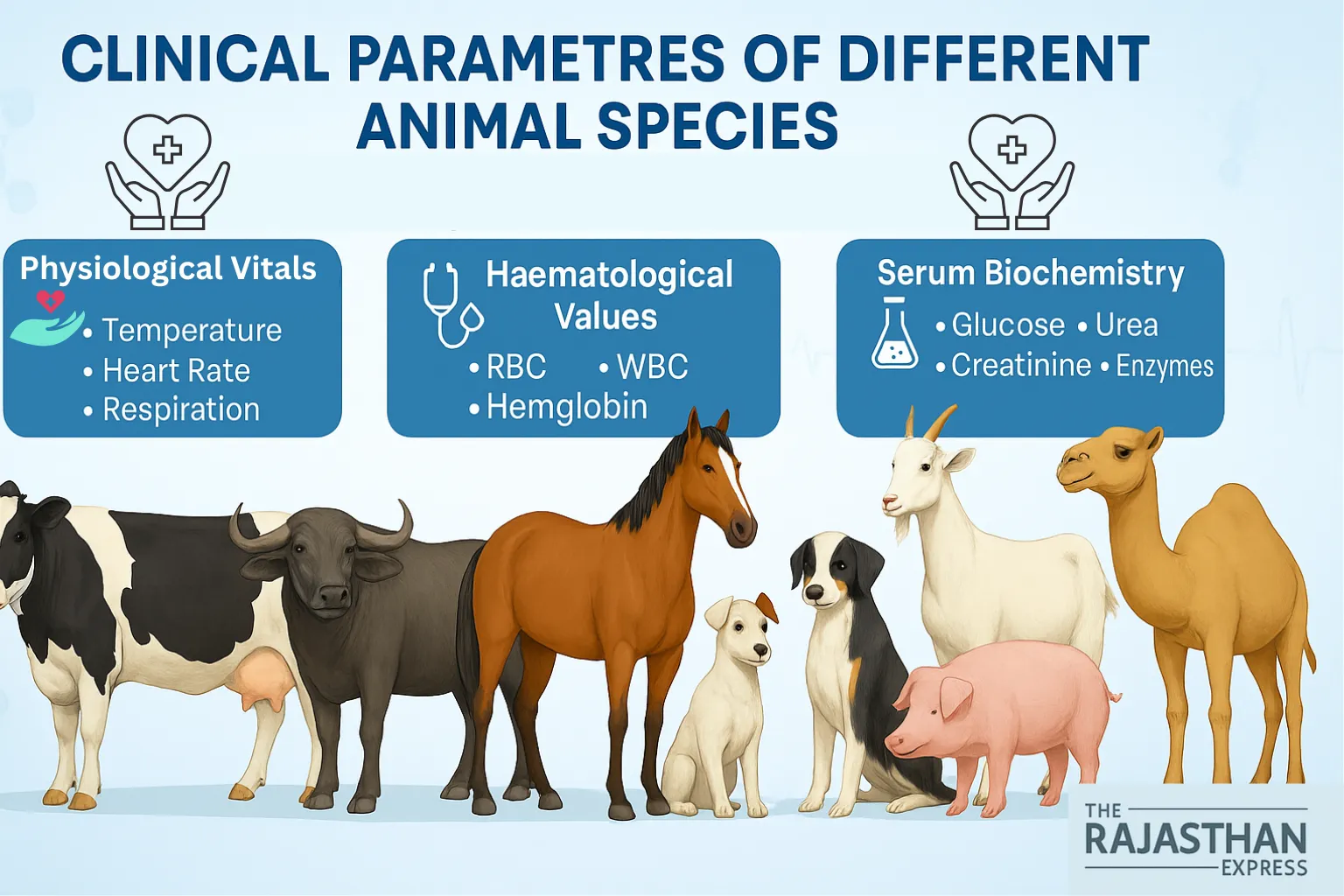 CLINICAL PARAMETRES OF DIFFERENT ANIMAL SPECIES

Physiological Vitals
• Temperature
• Heart Rate
• Respiration

Haematological Values
• RBC • WBC
• Hemglobin

Serum Biochemistry
• Glucose • Urea
• Creatinine • Enzymes

THE RAJASTHAN EXPRESS